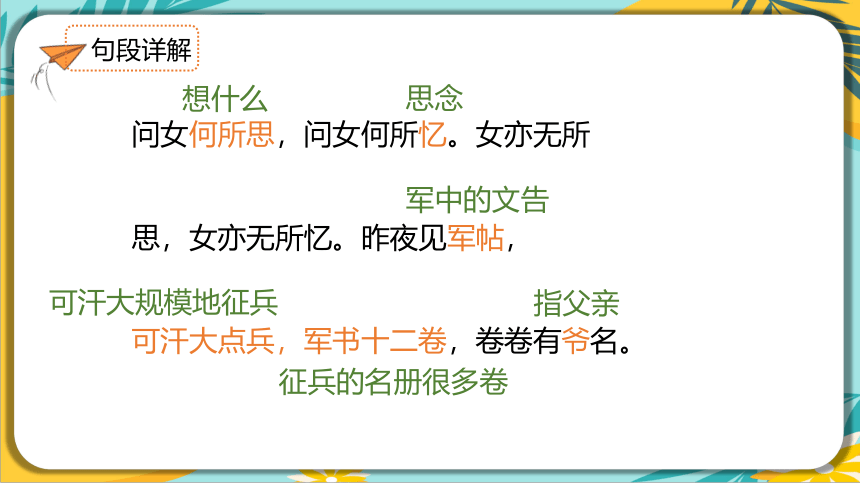 句段详解

想什么　思念
问女何所思，问女何所忆。女亦无所

军中的文告
思，女亦无所忆。昨夜见军帖，

可汗大规模地征兵　指父亲
可汗大点兵，军书十二卷，卷卷有爷名。
征兵的名册很多卷